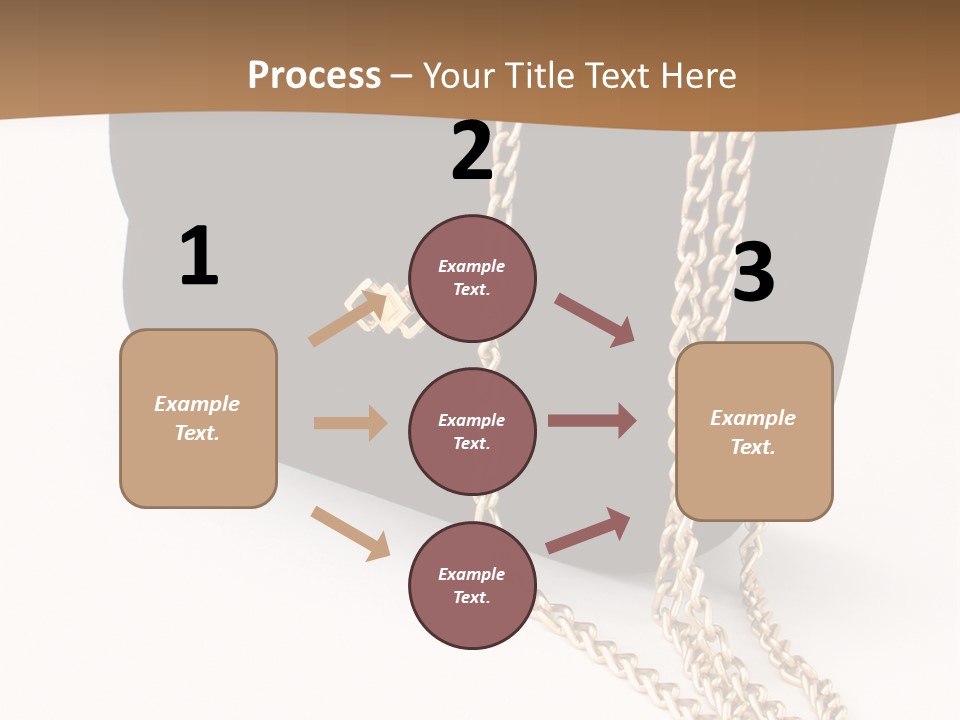 Process – Your Title Text Here

1

Example Text.

2

Example Text.

Example Text.

Example Text.

3

Example Text.